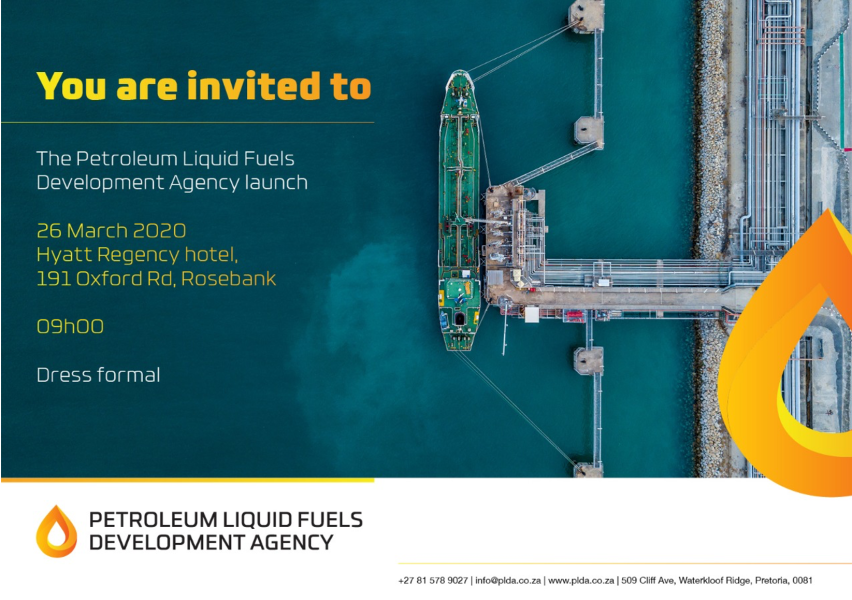 You are invited to

The Petroleum Liquid Fuels Development Agency launch

26 March 2020
Hyatt Regency hotel,
191 Oxford Rd, Rosebank

09h00

Dress formal

PETROLEUM LIQUID FUELS
DEVELOPMENT AGENCY

+27 81 578 9027 | info@plda.co.za | www.plda.co.za | 509 Cliff Ave, Waterkloof Ridge, Pretoria, 0081